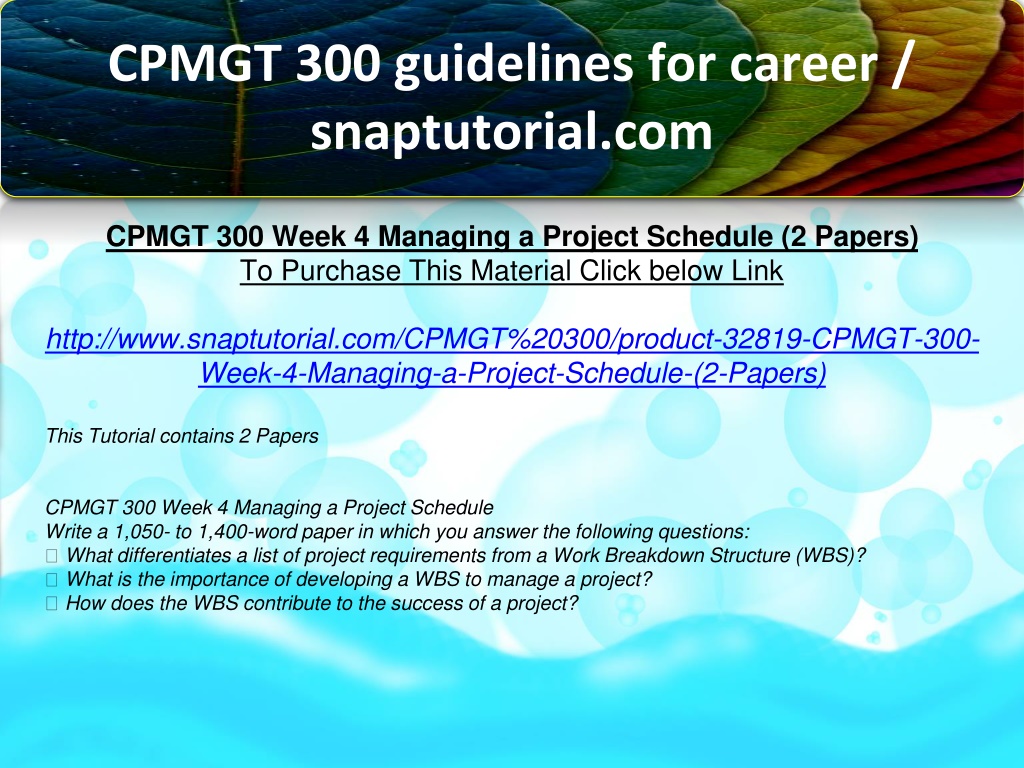 CPMGT 300 guidelines for career / snaptutorial.com

CPMGT 300 Week 4 Managing a Project Schedule (2 Papers)
To Purchase This Material Click below Link

http://www.snaptutorial.com/CPMGT%20300/product-32819-CPMGT-300-Week-4-Managing-a-Project-Schedule-(2-Papers)

This Tutorial contains 2 Papers

CPMGT 300 Week 4 Managing a Project Schedule
Write a 1,050- to 1,400-word paper in which you answer the following questions:
 What differentiates a list of project requirements from a Work Breakdown Structure (WBS)?
 What is the importance of developing a WBS to manage a project?
 How does the WBS contribute to the success of a project?